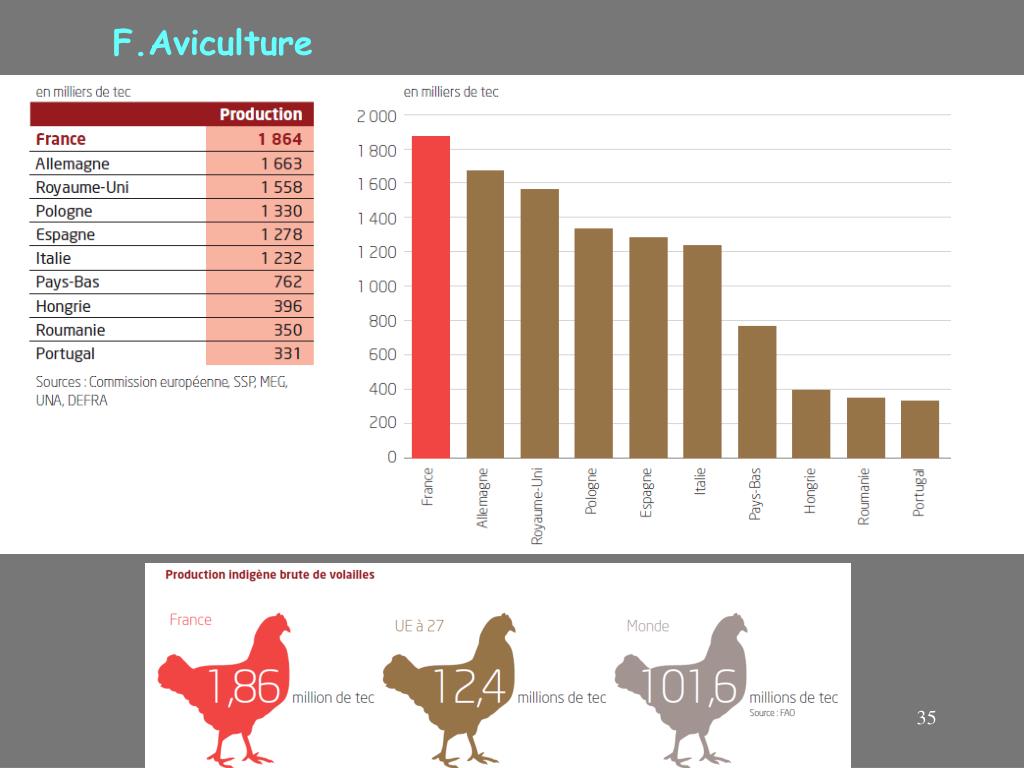 F.Aviculture

en milliers de tec

| | Production |
|---|---|
| France | 1 864 |
| Allemagne | 1 663 |
| Royaume-Uni | 1 558 |
| Pologne | 1 330 |
| Espagne | 1 278 |
| Italie | 1 232 |
| Pays-Bas | 762 |
| Hongrie | 396 |
| Roumanie | 350 |
| Portugal | 331 |

Sources : Commission européenne, SSP, MEG, UNA, DEFRA

en milliers de tec

2 000
1 800
1 600
1 400
1 200
1 000
800
600
400
200
0

France
Allemagne
Royaume-Uni
Pologne
Espagne
Italie
Pays-Bas
Hongrie
Roumanie
Portugal

Production indigène brute de volailles

France
1,86 million de tec

UE à 27
12,4 millions de tec

Monde
101,6 millions de tec
Source : FAO

35